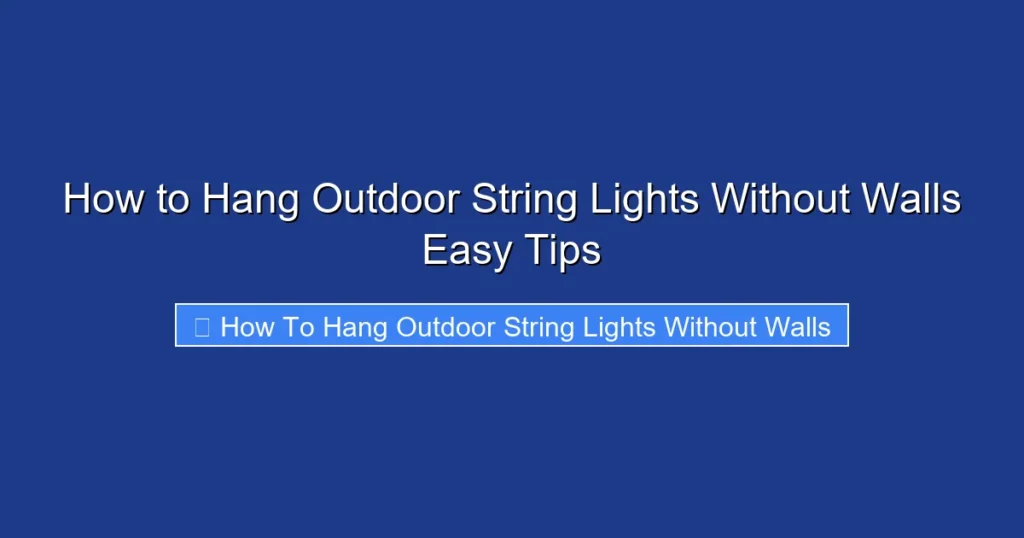 How to Hang Outdoor String Lights Without Walls Easy Tips

How To Hang Outdoor String Lights Without Walls